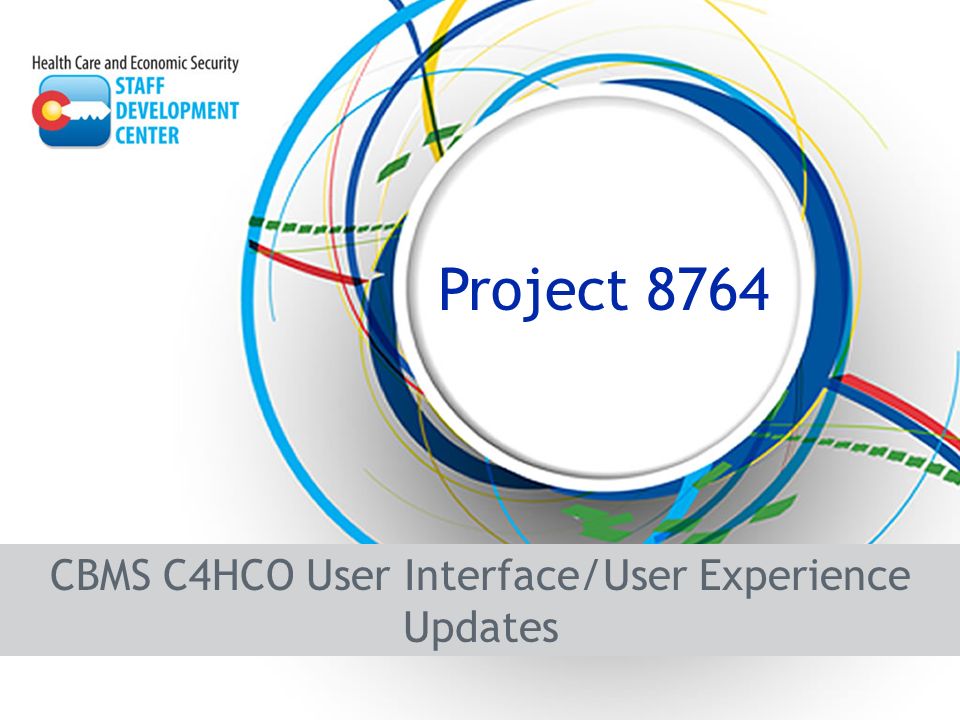 Health Care and Economic Security
STAFF DEVELOPMENT CENTER

Project 8764

CBMS C4HCO User Interface/User Experience Updates